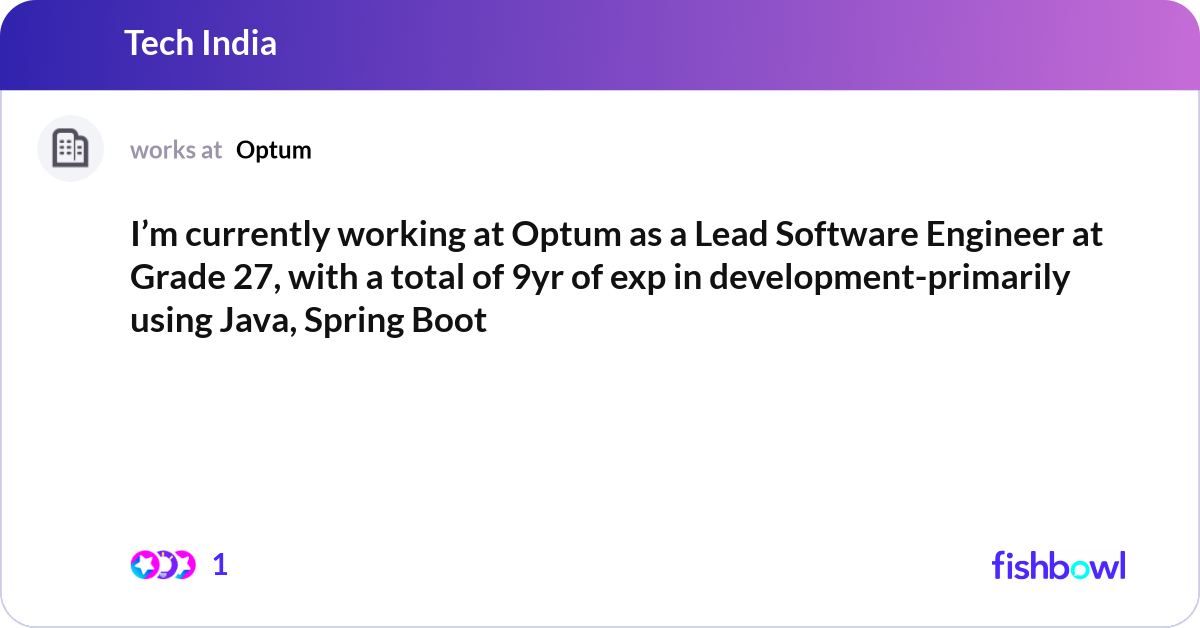 Tech India

works at Optum

I’m currently working at Optum as a Lead Software Engineer at Grade 27, with a total of 9yr of exp in development-primarily using Java, Spring Boot

1

fishbowl